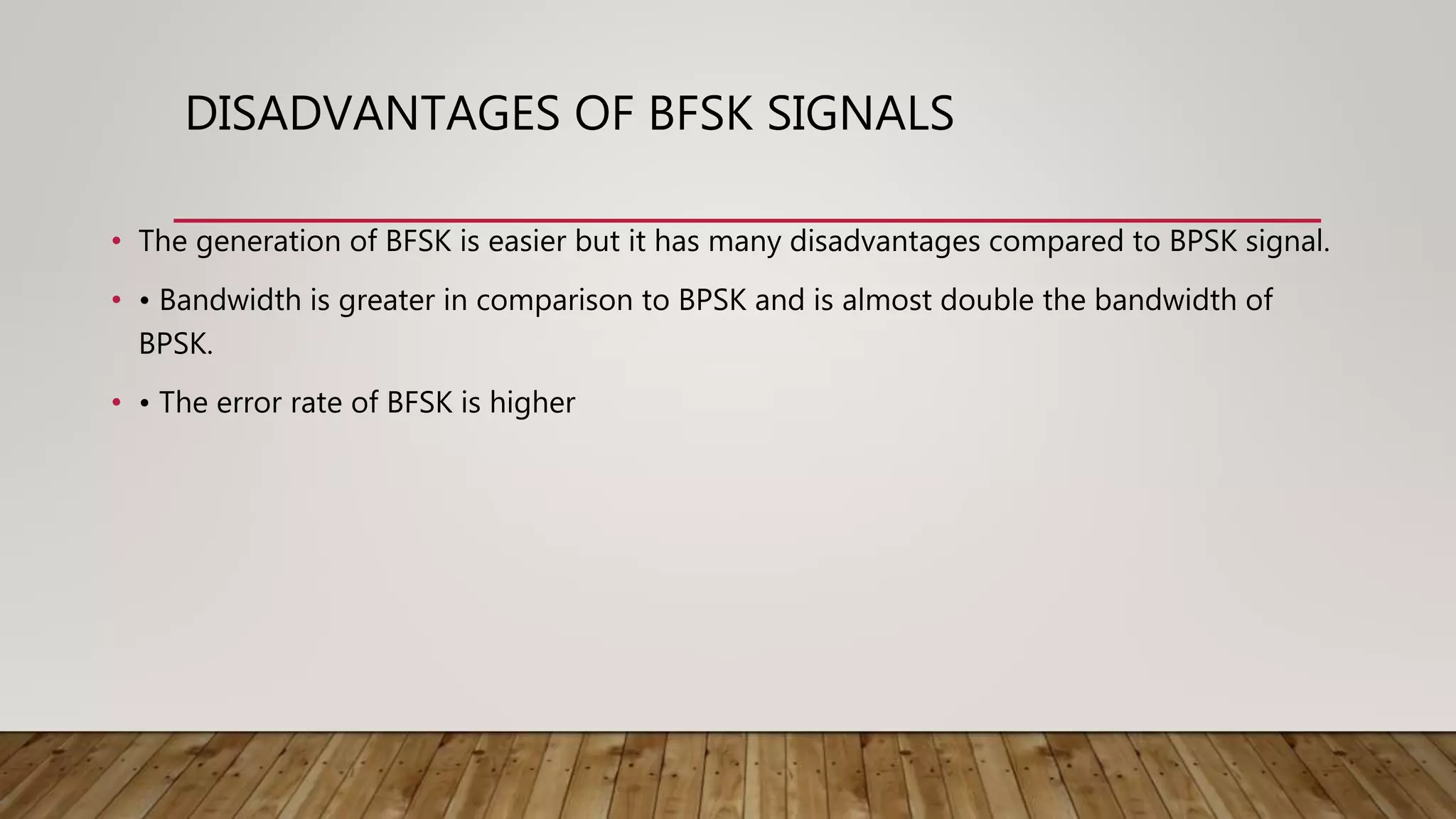 DISADVANTAGES OF BFSK SIGNALS

• The generation of BFSK is easier but it has many disadvantages compared to BPSK signal.

• • Bandwidth is greater in comparison to BPSK and is almost double the bandwidth of BPSK.

• • The error rate of BFSK is higher